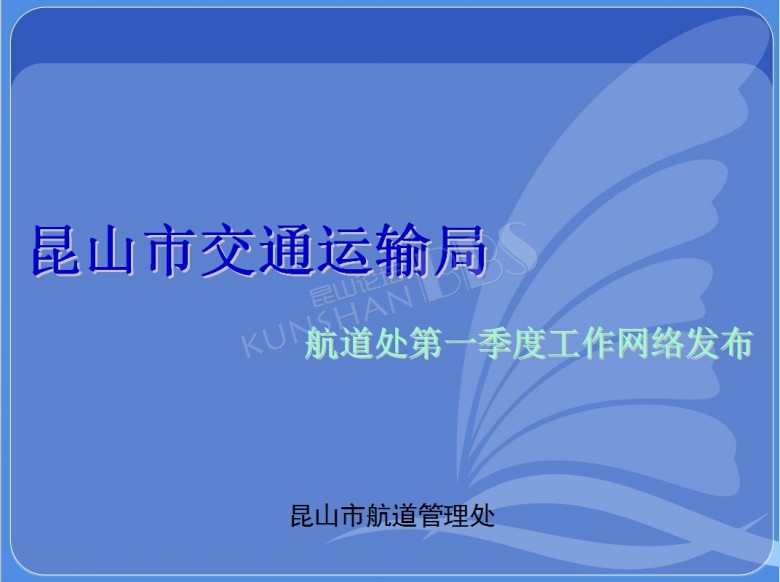 昆山市交通运输局

昆山论坛
KUNSHAN BBS

航道处第一季度工作网络发布

昆山市航道管理处